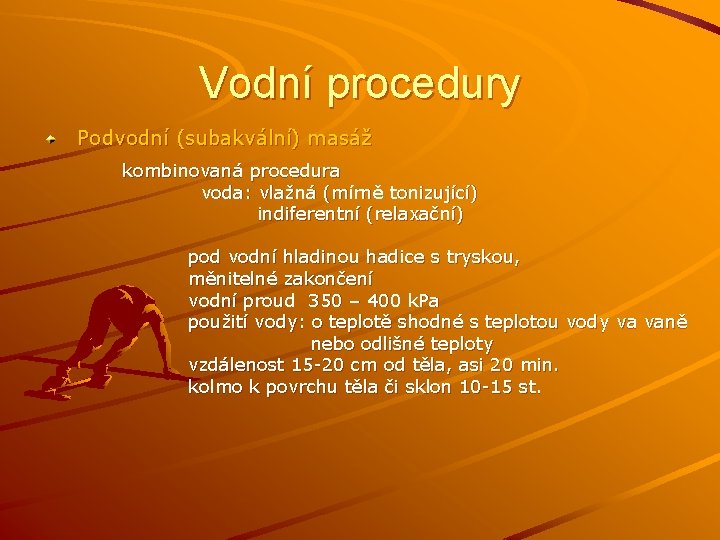 Vodní procedury

Podvodní (subakvální) masáž

kombinovaná procedura
voda: vlažná (mírně tonizující)
indiferentní (relaxační)

pod vodní hladinou hadice s tryskou,
měnitelné zakončení
vodní proud 350 – 400 kPa
použití vody: o teplotě shodné s teplotou vody va vaně
nebo odlišné teploty
vzdálenost 15-20 cm od těla, asi 20 min.
kolmo k povrchu těla či sklon 10-15 st.